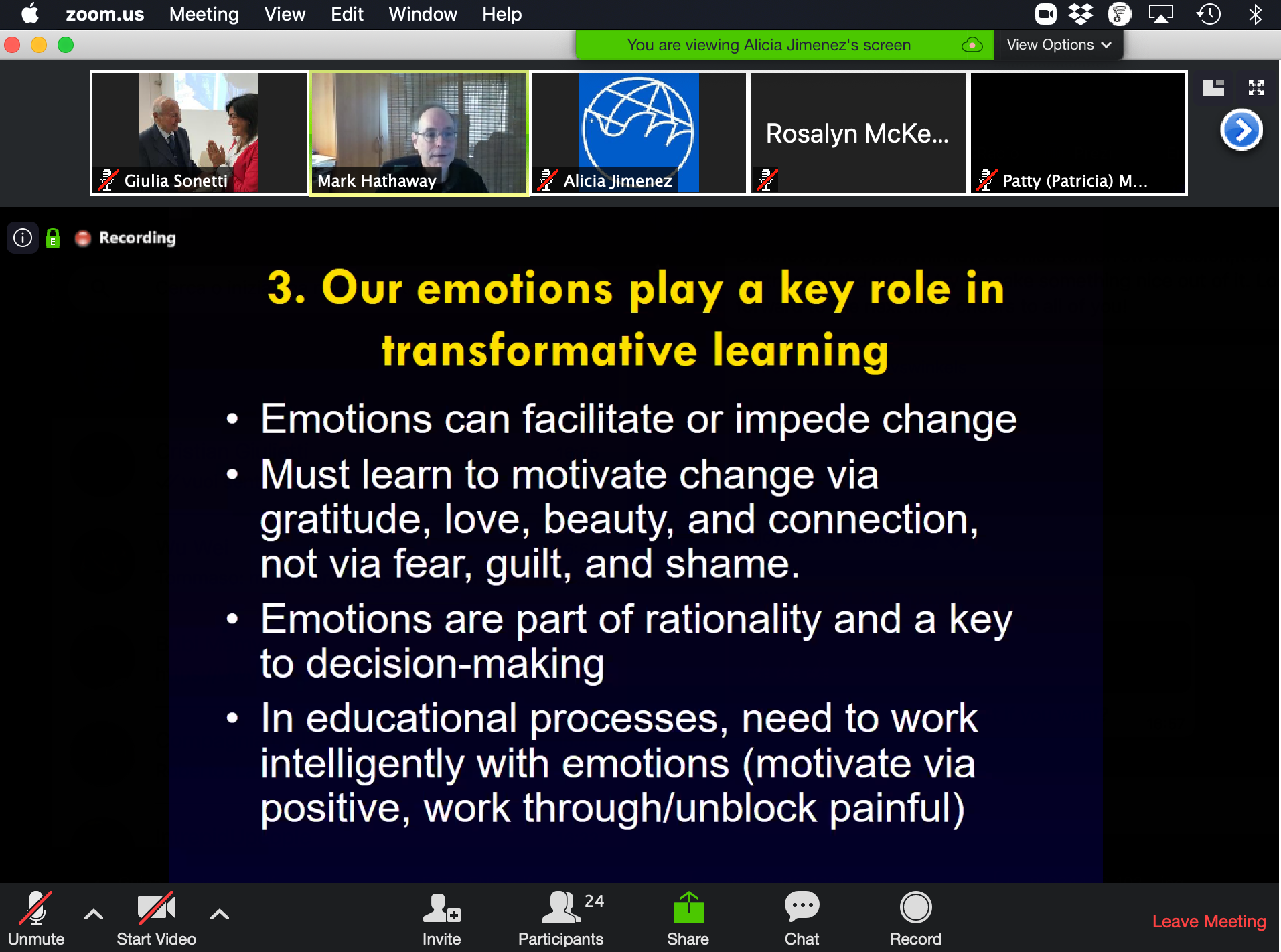 zoom.us Meeting View Edit Window Help

You are viewing Alicia Jimenez's screen

View Options

Giulia Sonetti

Mark Hathaway

Alicia Jimenez

Rosalyn McKe...

Patty (Patricia) M...

Recording

3. Our emotions play a key role in transformative learning

• Emotions can facilitate or impede change
• Must learn to motivate change via gratitude, love, beauty, and connection, not via fear, guilt, and shame.
• Emotions are part of rationality and a key to decision-making
• In educational processes, need to work intelligently with emotions (motivate via positive, work through/unblock painful)

Unmute

Start Video

Invite

24

Participants

Share

Chat

Record

Leave Meeting